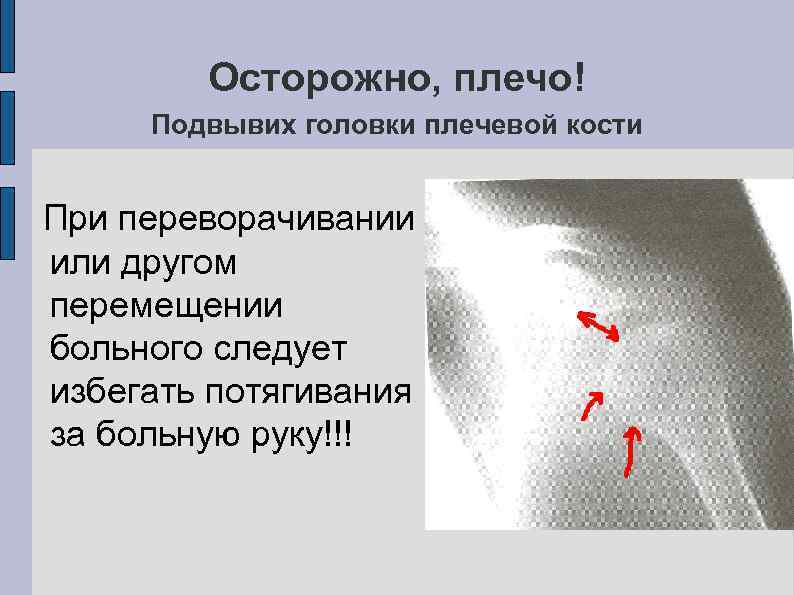 Осторожно, плечо!
Подвывих головки плечевой кости

При переворачивании или другом перемещении больного следует избегать потягивания за больную руку!!!